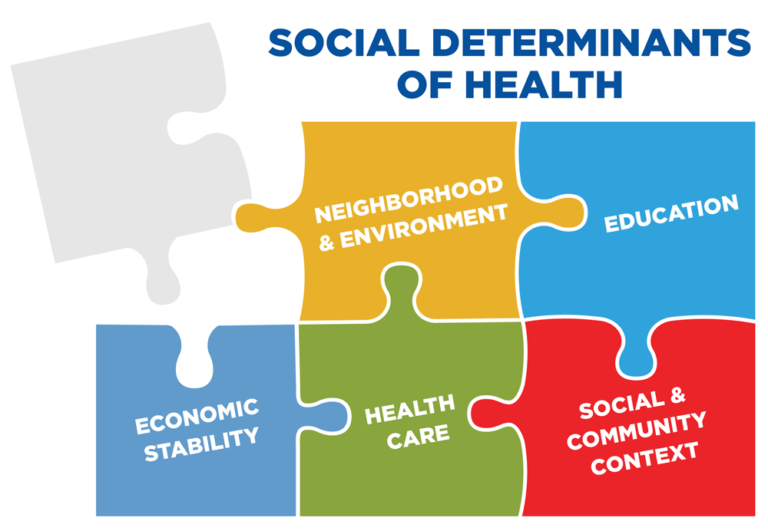 SOCIAL DETERMINANTS OF HEALTH

NEIGHBORHOOD & ENVIRONMENT

EDUCATION

ECONOMIC STABILITY

HEALTH CARE

SOCIAL & COMMUNITY CONTEXT